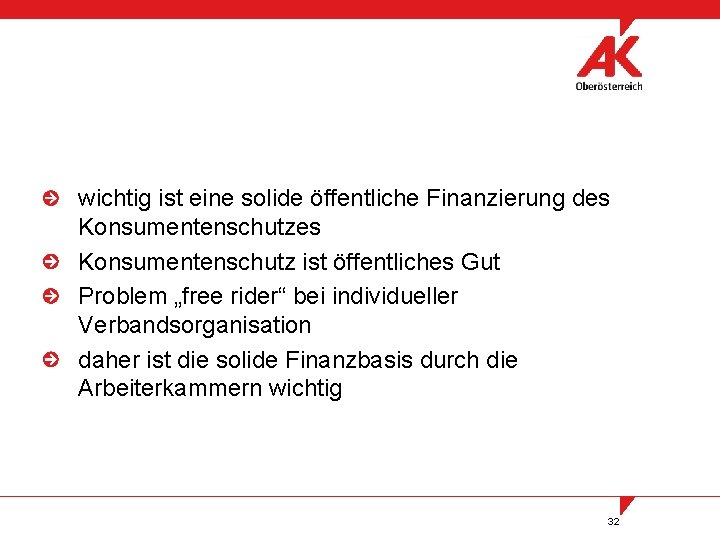 AK
Oberösterreich

wichtig ist eine solide öffentliche Finanzierung des Konsumentenschutzes

Konsumentenschutz ist öffentliches Gut

Problem „free rider“ bei individueller Verbandsorganisation

daher ist die solide Finanzbasis durch die Arbeiterkammern wichtig

32